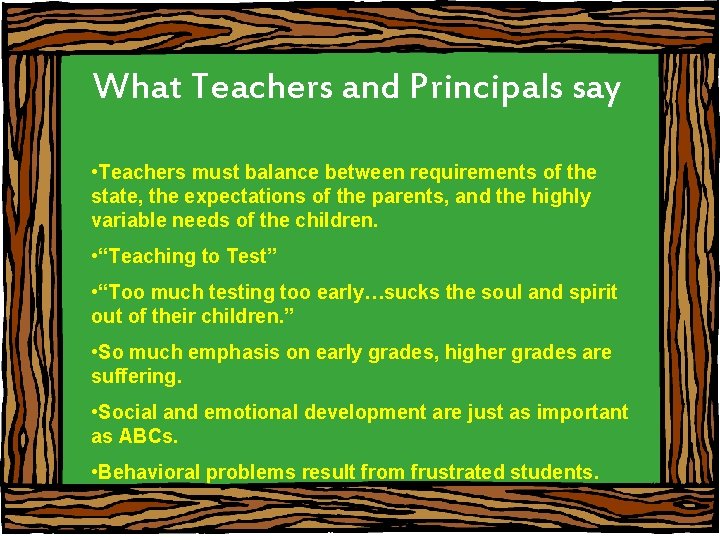 What Teachers and Principals say

•Teachers must balance between requirements of the state, the expectations of the parents, and the highly variable needs of the children.

•“Teaching to Test”

•“Too much testing too early…sucks the soul and spirit out of their children.”

•So much emphasis on early grades, higher grades are suffering.

•Social and emotional development are just as important as ABCs.

•Behavioral problems result from frustrated students.